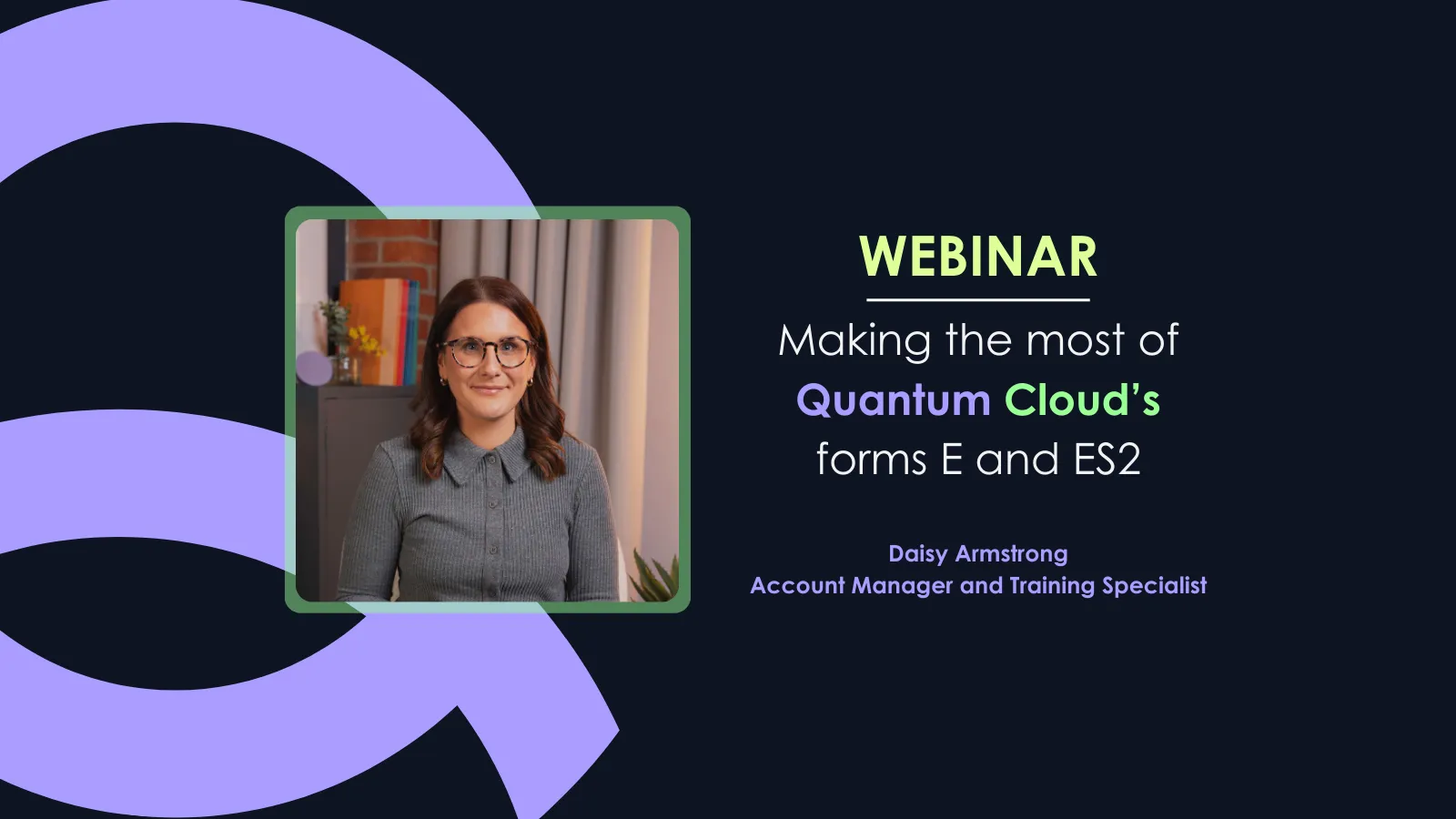 WEBINAR

Making the most of Quantum Cloud's forms E and ES2

Daisy Armstrong
Account Manager and Training Specialist